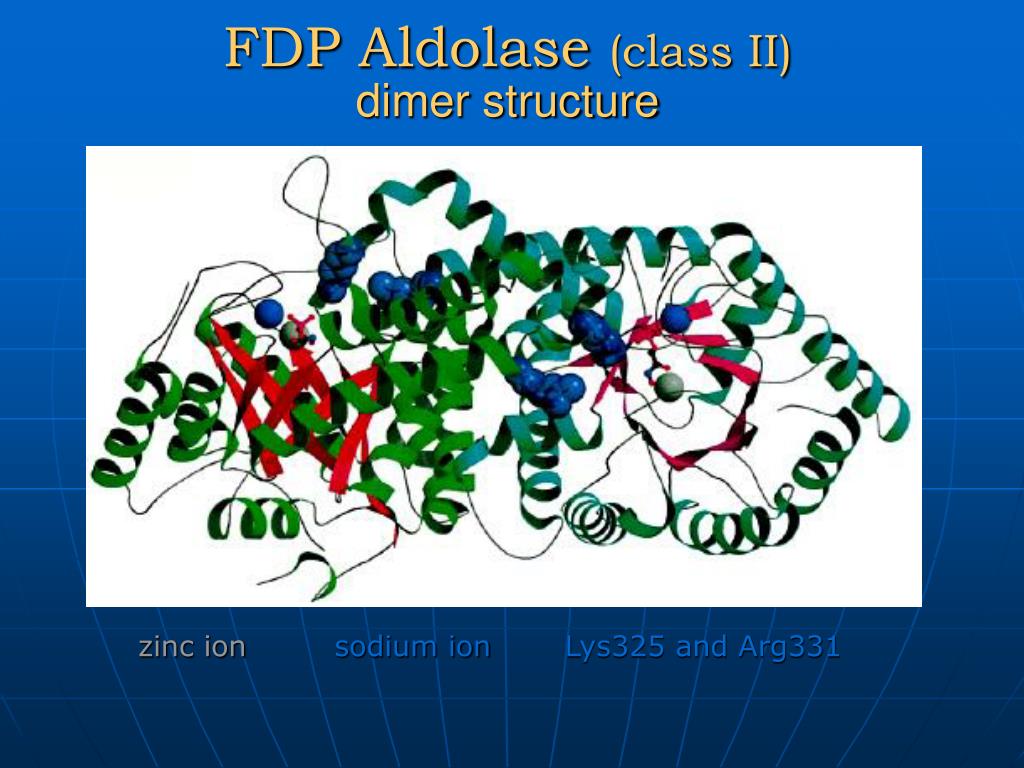 FDP Aldolase (class II)
dimer structure

zinc ion sodium ion Lys325 and Arg331